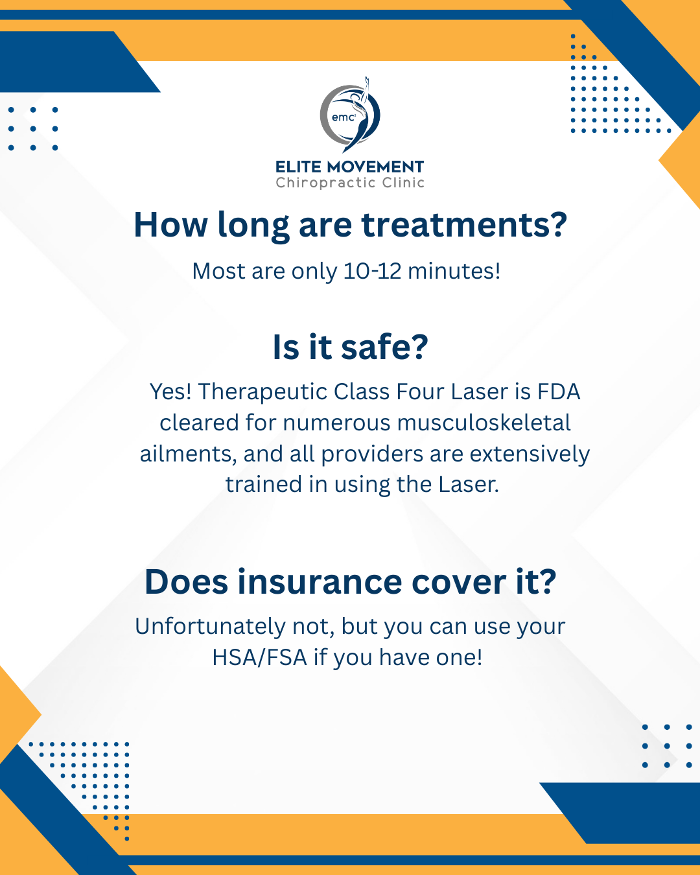 emc

ELITE MOVEMENT
Chiropractic Clinic

How long are treatments?

Most are only 10-12 minutes!

Is it safe?

Yes! Therapeutic Class Four Laser is FDA cleared for numerous musculoskeletal ailments, and all providers are extensively trained in using the Laser.

Does insurance cover it?

Unfortunately not, but you can use your HSA/FSA if you have one!